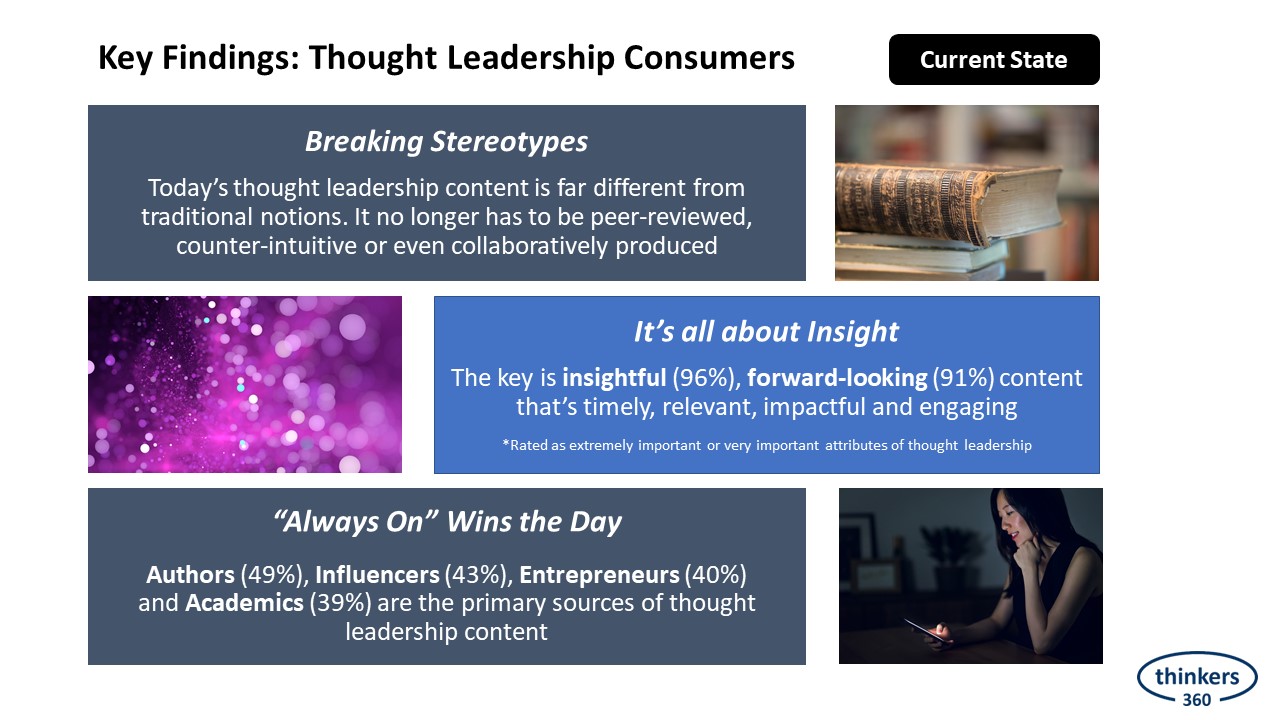 Key Findings: Thought Leadership Consumers

Current State

Breaking Stereotypes

Today's thought leadership content is far different from traditional notions. It no longer has to be peer-reviewed, counter-intuitive or even collaboratively produced

It's all about Insight

The key is insightful (96%), forward-looking (91%) content that's timely, relevant, impactful and engaging

*Rated as extremely important or very important attributes of thought leadership

"Always On" Wins the Day

Authors (49%), Influencers (43%), Entrepreneurs (40%) and Academics (39%) are the primary sources of thought leadership content

thinkers 360